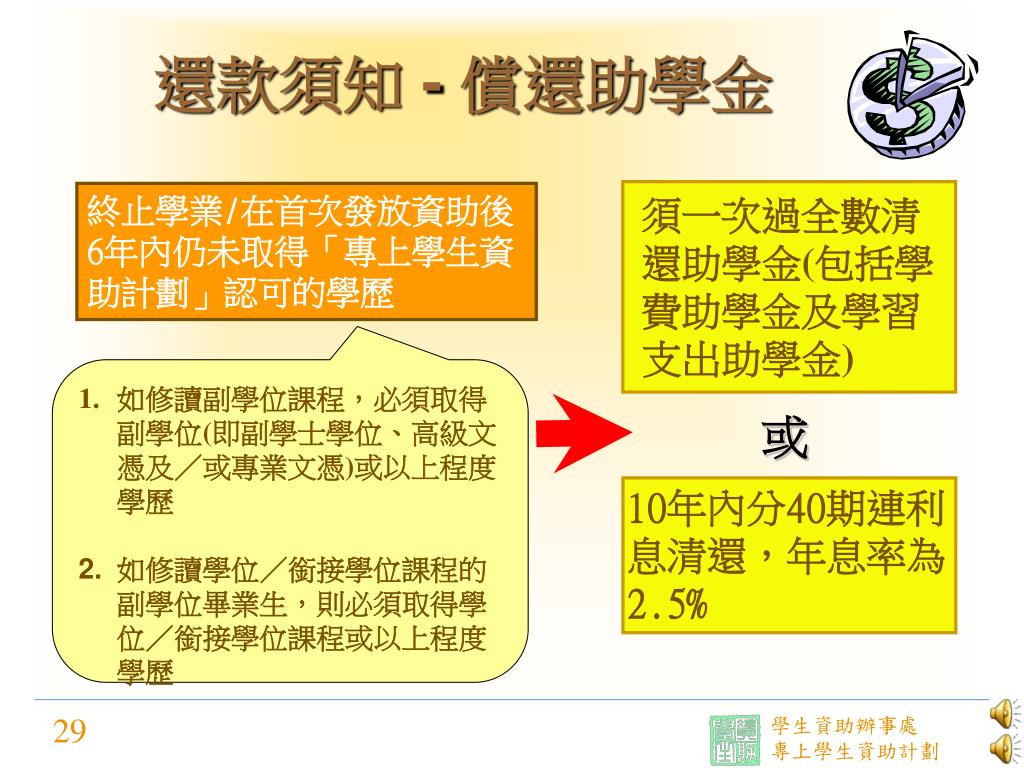 還款須知 - 償還助學金

終止學業/在首次發放資助後6年內仍未取得「專上學生資助計劃」認可的學歷

1. 如修讀副學位課程，必須取得副學位(即副學士學位、高級文憑及／或專業文憑)或以上程度學歷

2. 如修讀學位／銜接學位課程的副學位畢業生，則必須取得學位／銜接學位課程或以上程度學歷

須一次過全數清還助學金(包括學費助學金及學習支出助學金)

或

10年內分40期連利息清還，年息率為2.5%

29

學生資助辦事處
專上學生資助計劃